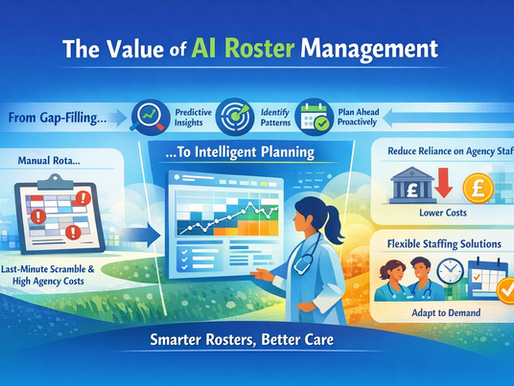 The Value of AI Roster Management

From Gap-Filling...

Predictive Insights

Identify Patterns

Plan Ahead Proactively

Manual Rota...

Last-Minute Scramble & High Agency Costs

...To Intelligent Planning

Reduce Reliance on Agency Staf

£

£

Lower Costs

Flexible Staffing Solutions

Adapt to Demand

Smarter Rosters, Better Care